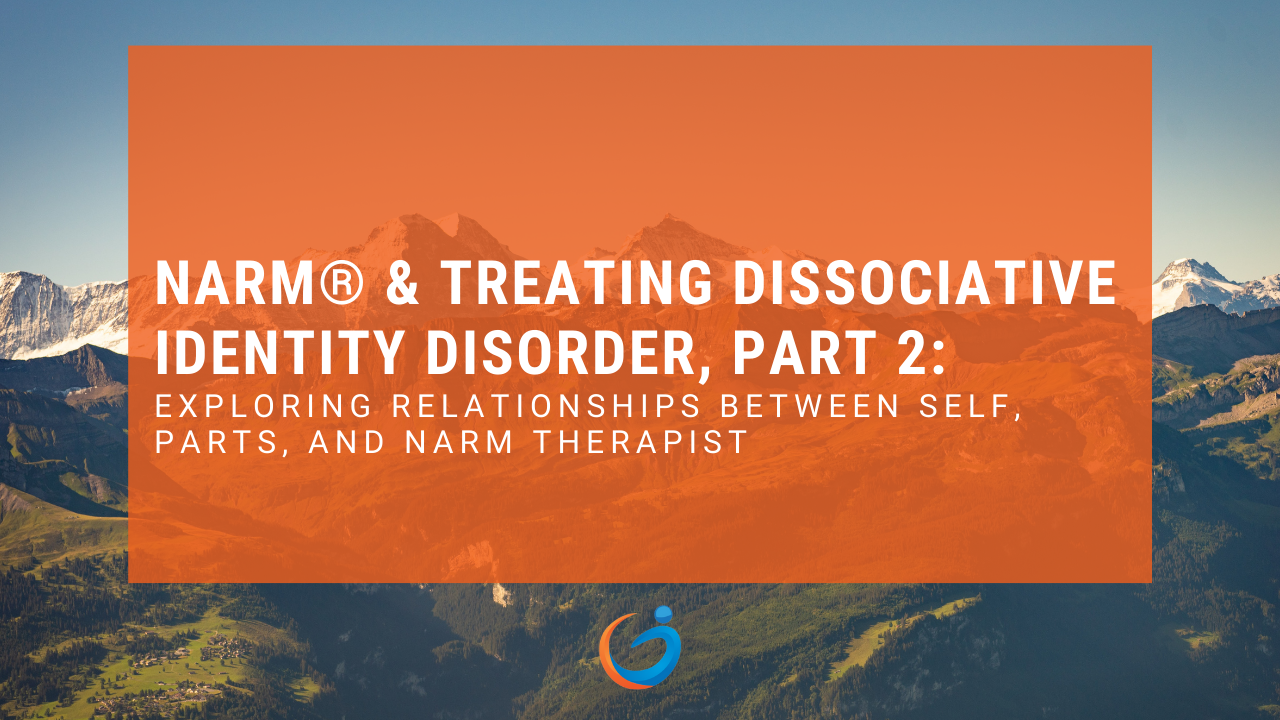 NARM® & TREATING DISSOCIATIVE IDENTITY DISORDER, PART 2:
EXPLORING RELATIONSHIPS BETWEEN SELF, PARTS, AND NARM THERAPIST